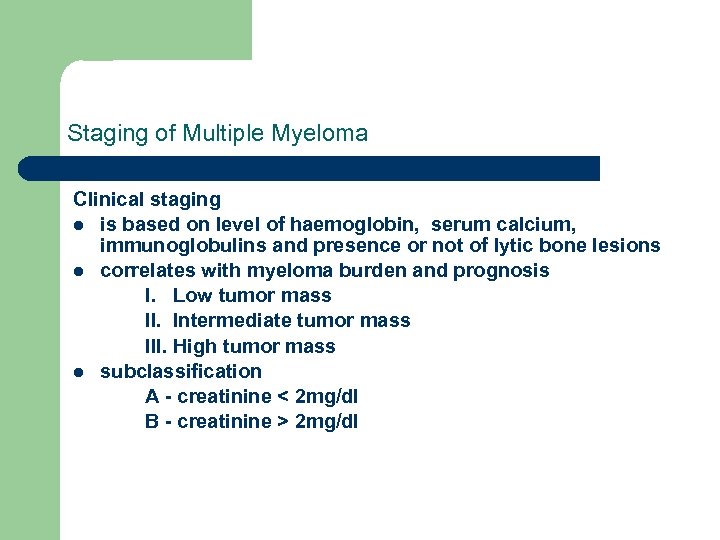 Staging of Multiple Myeloma

Clinical staging

- is based on level of haemoglobin, serum calcium, immunoglobulins and presence or not of lytic bone lesions
- correlates with myeloma burden and prognosis
  I. Low tumor mass
  II. Intermediate tumor mass
  III. High tumor mass
- subclassification
  A - creatinine < 2mg/dl
  B - creatinine > 2mg/dl